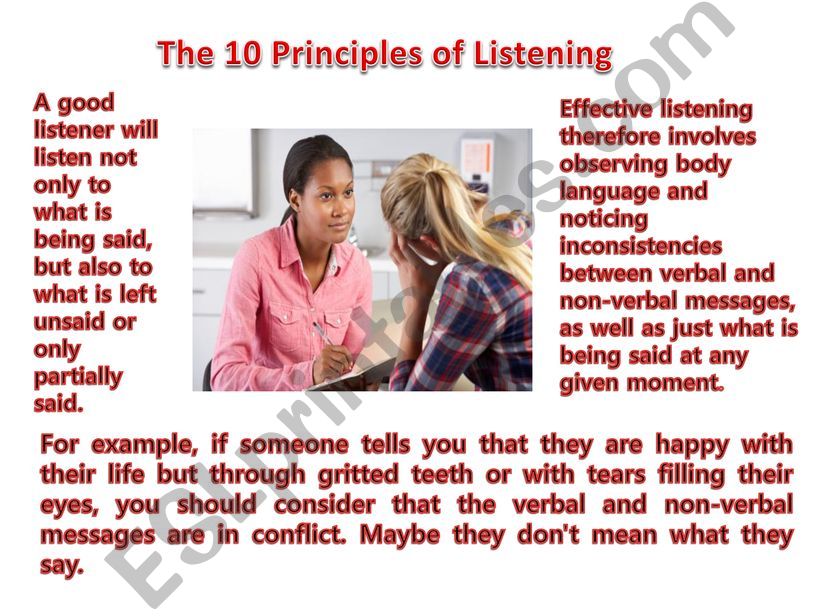 The 10 Principles of Listening

A good listener will listen not only to what is being said, but also to what is left unsaid or only partially said.

Effective listening therefore involves observing body language and noticing inconsistencies between verbal and non-verbal messages, as well as just what is being said at any given moment.

For example, if someone tells you that they are happy with their life but through gritted teeth or with tears filling their eyes, you should consider that the verbal and non-verbal messages are in conflict. Maybe they don't mean what they say.

ESLprintables.com